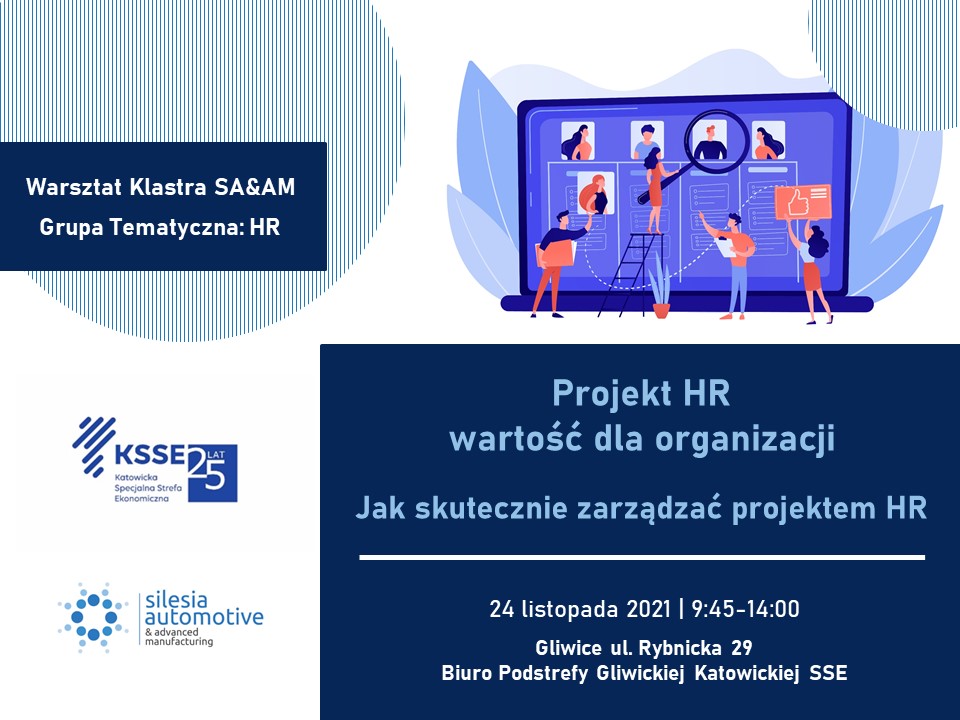 Warsztat Klastra SA&AM

Grupa Tematyczna: HR

KSSE 25 LAT
Katowicka Specjalna Strefa Ekonomiczna

silesia automotive
& advanced manufacturing

Projekt HR
wartość dla organizacji

Jak skutecznie zarządzać projektem HR

24 listopada 2021 | 9:45-14:00

Gliwice ul. Rybnicka 29
Biuro Podstrefy Gliwickiej Katowickiej SSE